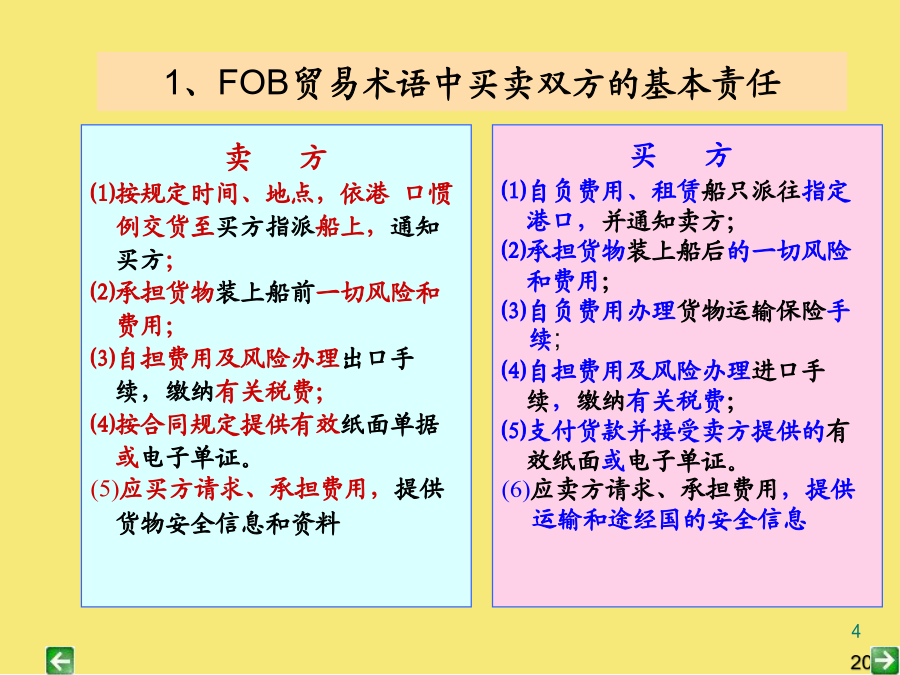 1、FOB贸易术语中买卖双方的基本责任

卖　方

(1)按规定时间、地点，依港 口惯例交货至买方指派船上，通知买方;

(2)承担货物装上船前一切风险和费用;

(3)自担费用及风险办理出口手续，缴纳有关税费;

(4)按合同规定提供有效纸面单据或电子单证。

(5)应买方请求、承担费用，提供货物安全信息和资料

买　方

(1)自负费用、租赁船只派往指定港口，并通知卖方;

(2)承担货物装上船后的一切风险和费用;

(3)自负费用办理货物运输保险手续;

(4)自担费用及风险办理进口手续，缴纳有关税费;

(5)支付货款并接受卖方提供的有效纸面或电子单证。

(6)应卖方请求、承担费用，提供运输和途经国的安全信息

4

20